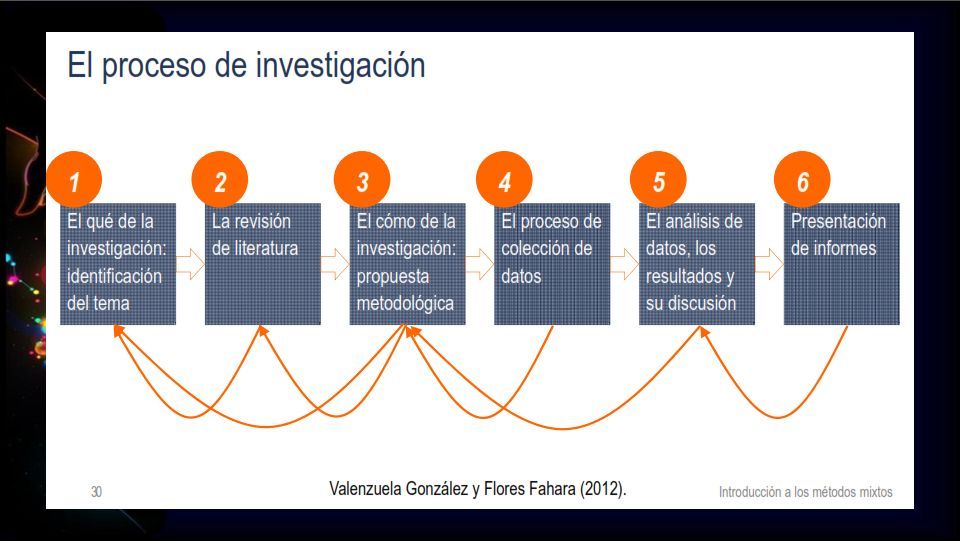 El proceso de investigación

1
El qué de la investigación: identificación del tema

2
La revisión de literatura

3
El cómo de la investigación: propuesta metodológica

4
El proceso de colección de datos

5
El análisis de datos, los resultados y su discusión

6
Presentación de informes

30

Valenzuela González y Flores Fahara (2012).

Introducción a los métodos mixtos